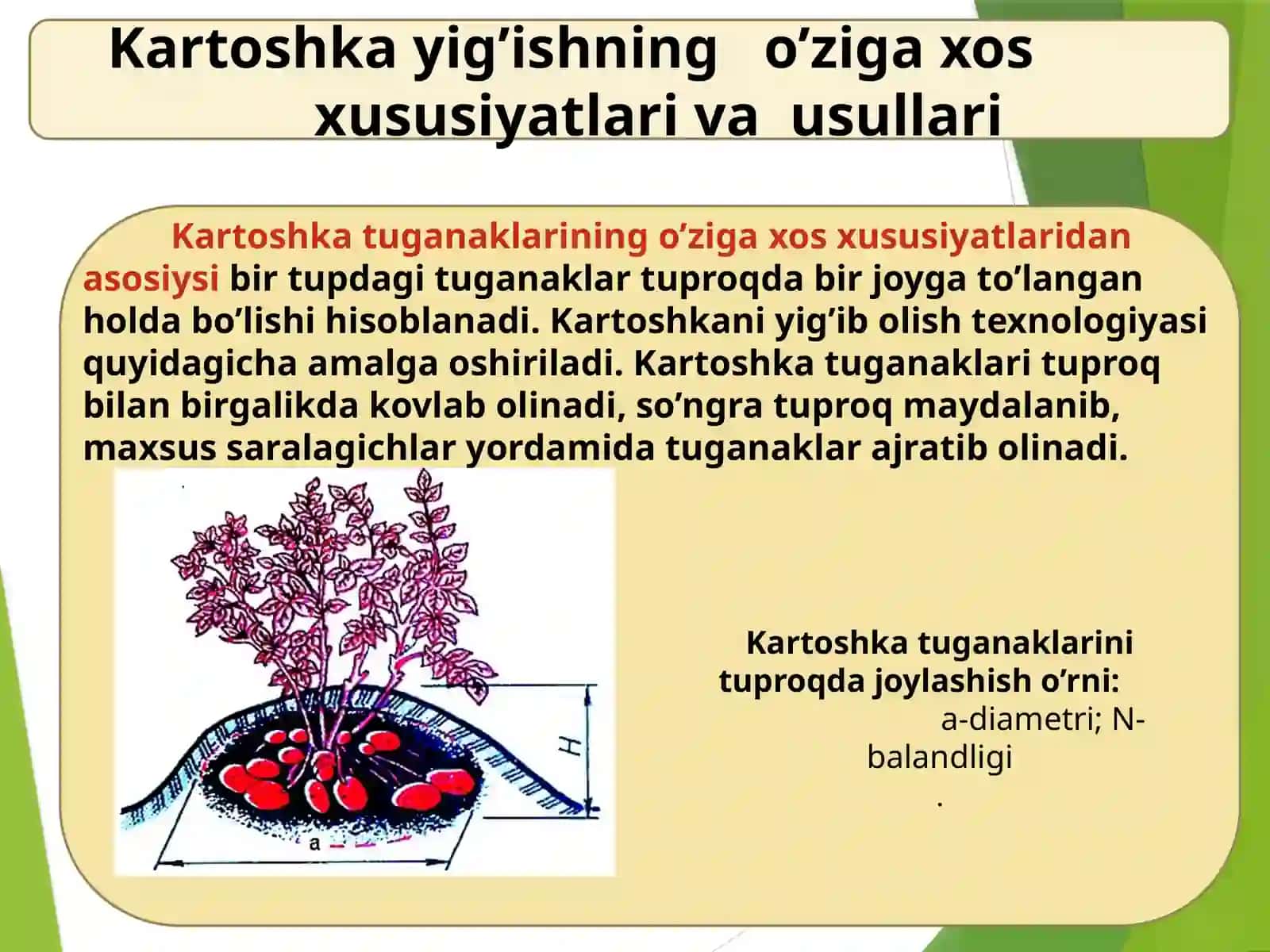 Kartoshka yig’ishning o’ziga xos xususiyatlari va usullari

Kartoshka tuganaklarining o’ziga xos xususiyatlaridan asosiysi bir tupdagi tuganaklar tuproqda bir joyga to’langan holda bo’lishi hisoblanadi. Kartoshkani yig’ib olish texnologiyasi quyidagicha amalga oshiriladi. Kartoshka tuganaklari tuproq bilan birgalikda kovlab olinadi, so’ngra tuproq maydalanib, maxsus saralagichlar yordamida tuganaklar ajratib olinadi.

H

a

Kartoshka tuganaklarini tuproqda joylashish o’rni: a-diametri; N-balandligi
.